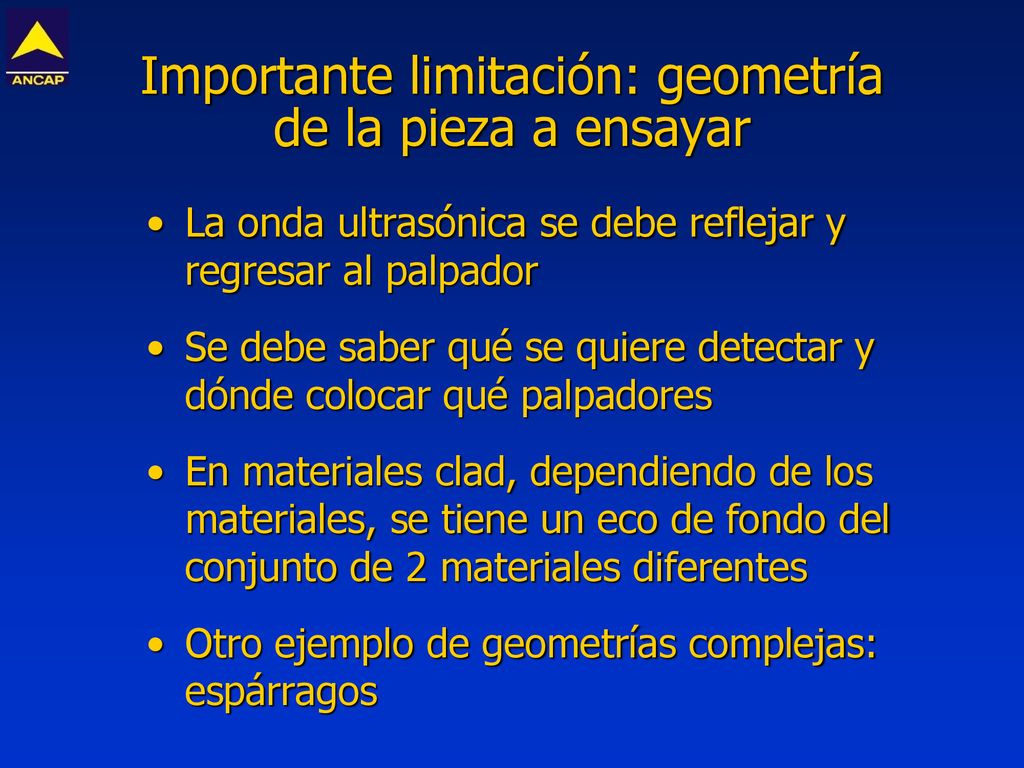 ANCAP

Importante limitación: geometría de la pieza a ensayar

• La onda ultrasónica se debe reflejar y regresar al palpador

• Se debe saber qué se quiere detectar y dónde colocar qué palpadores

• En materiales clad, dependiendo de los materiales, se tiene un eco de fondo del conjunto de 2 materiales diferentes

• Otro ejemplo de geometrías complejas: espárragos